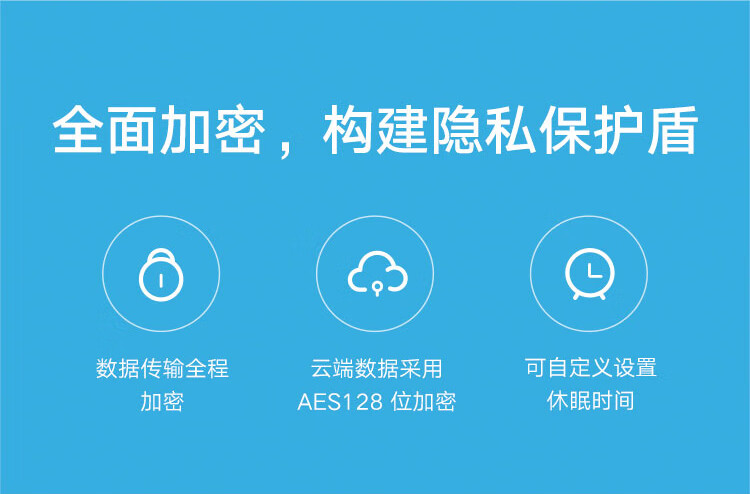 全面加密，构建隐私保护盾

数据传输全程加密

云端数据采用 AES128 位加密

可自定义设置休眠时间